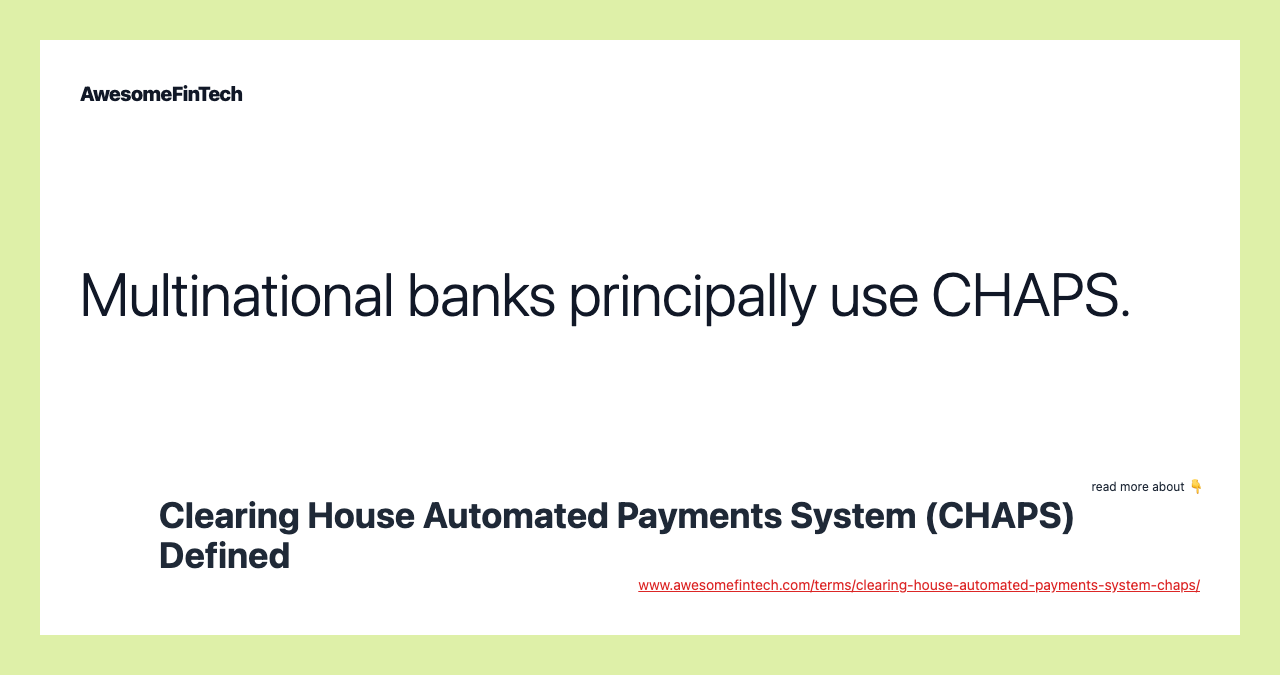 AwesomeFinTech

Multinational banks principally use CHAPS.

read more about 👇

Clearing House Automated Payments System (CHAPS) Defined

www.awesomefintech.com/terms/clearing-house-automated-payments-system-chaps/